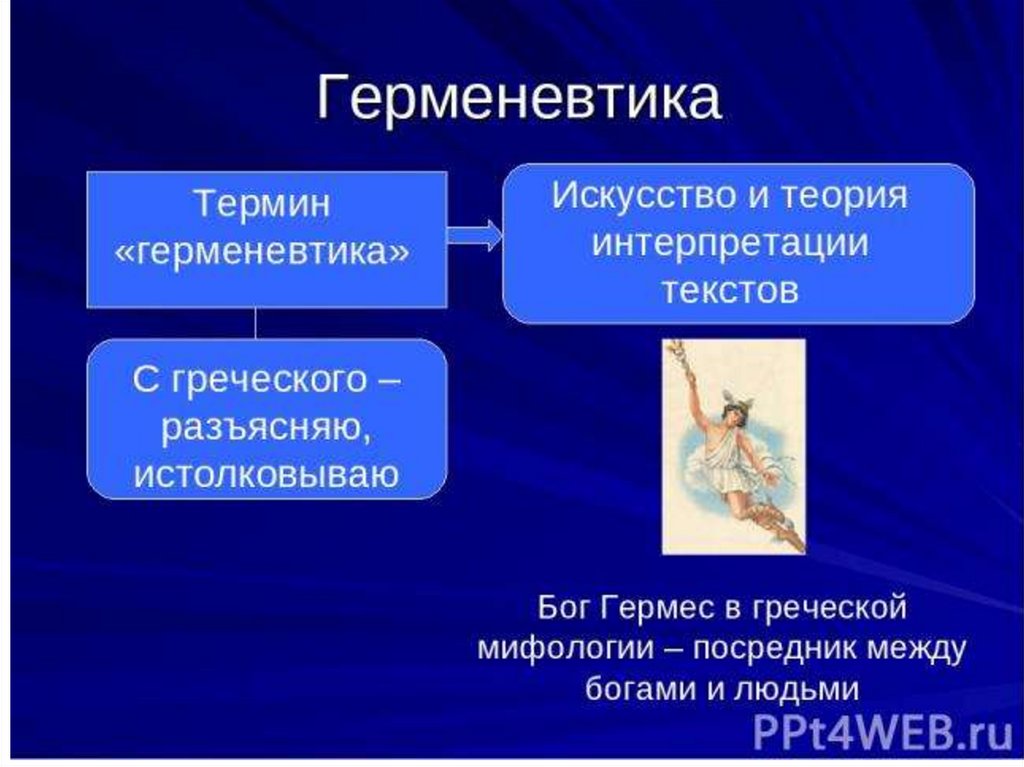 Герменевтика

Термин «герменевтика»

Искусство и теория интерпретации текстов

С греческого – разъясняю, истолковываю

Бог Гермес в греческой мифологии – посредник между богами и людьми

PPt4WEB.ru